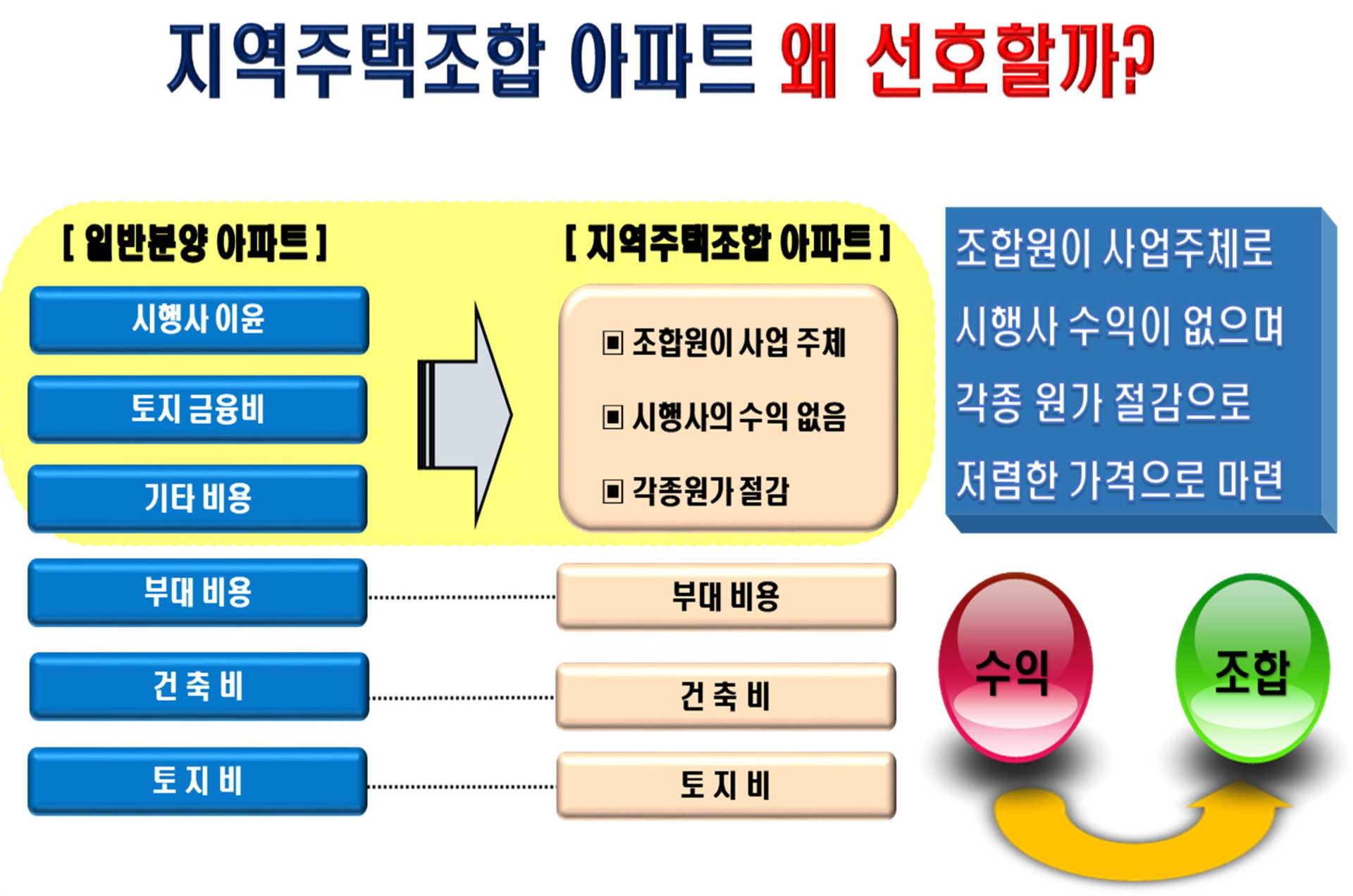 지역주택조합 아파트 왜 선호할까?

[ 일반분양 아파트 ]

시행사 이윤

토지 금융비

기타 비용

부대 비용

건 축 비

토 지 비

[ 지역주택조합 아파트 ]

▣ 조합원이 사업 주체

▣ 시행사의 수익 없음

▣ 각종원가 절감

부대 비용

건 축 비

토 지 비

조합원이 사업주체로 시행사 수익이 없으며 각종 원가 절감으로 저렴한 가격으로 마련

수익

조합